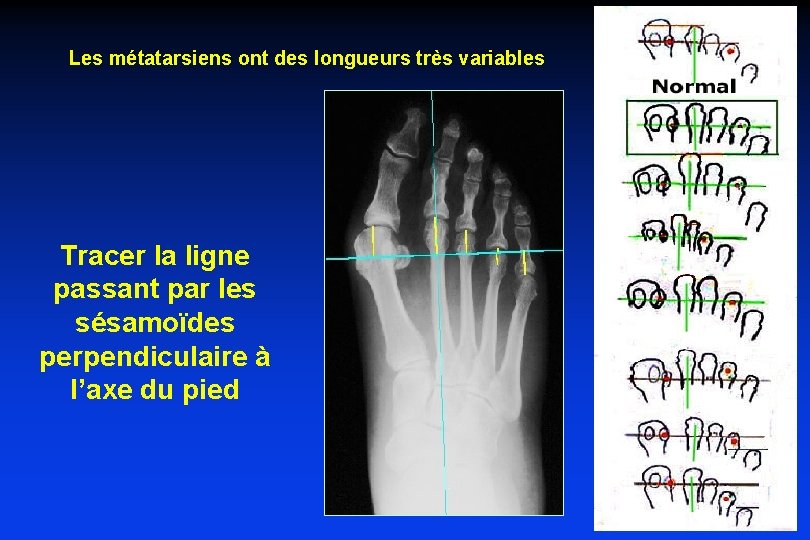 Les métatarsiens ont des longueurs très variables

Tracer la ligne passant par les sésamoïdes perpendiculaire à l'axe du pied

Normal